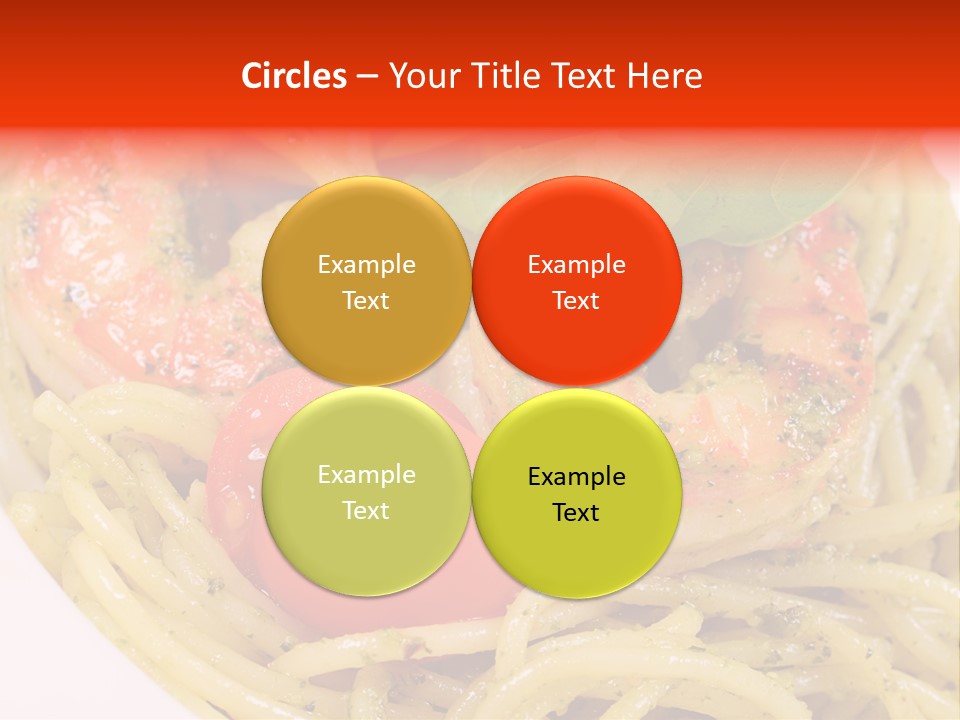 Circles – Your Title Text Here

Example Text

Example Text

Example Text

Example Text